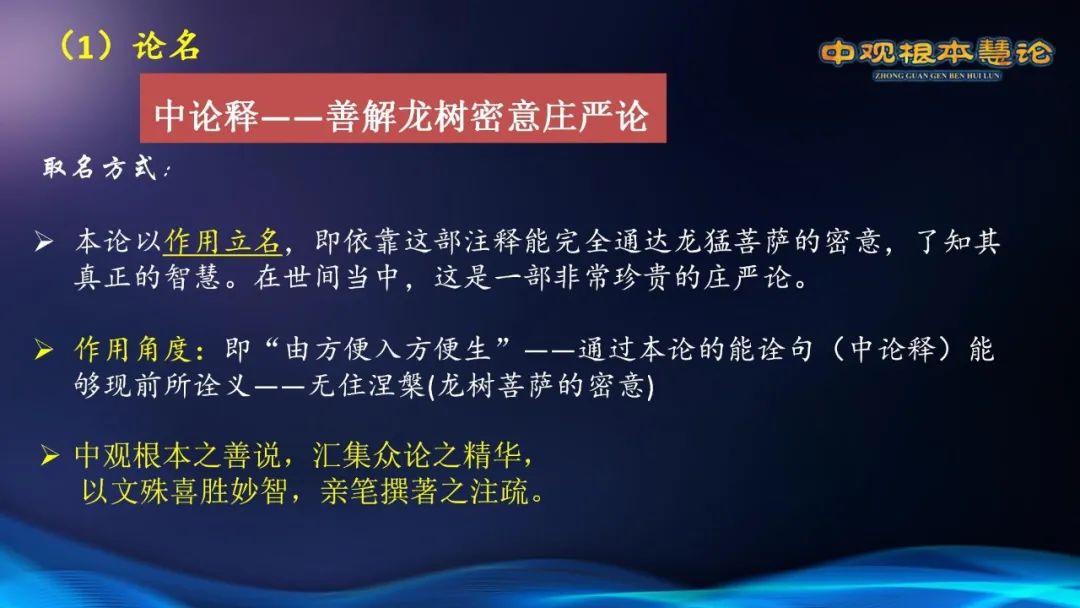 （1）论名

中观根本慧论
ZHONG GUAN GEN BEN HUI LUN

中论释——善解龙树密意庄严论

取名方式：

➢ 本论以作用立名，即依靠这部注释能完全通达龙猛菩萨的密意，了知其真正的智慧。在世间当中，这是一部非常珍贵的庄严论。

➢ 作用角度：即“由方便入方便生”——通过本论的能诠句（中论释）能够现前所诠义——无住涅槃(龙树菩萨的密意)

➢ 中观根本之善说，汇集众论之精华，
以文殊喜胜妙智，亲笔撰著之注疏。